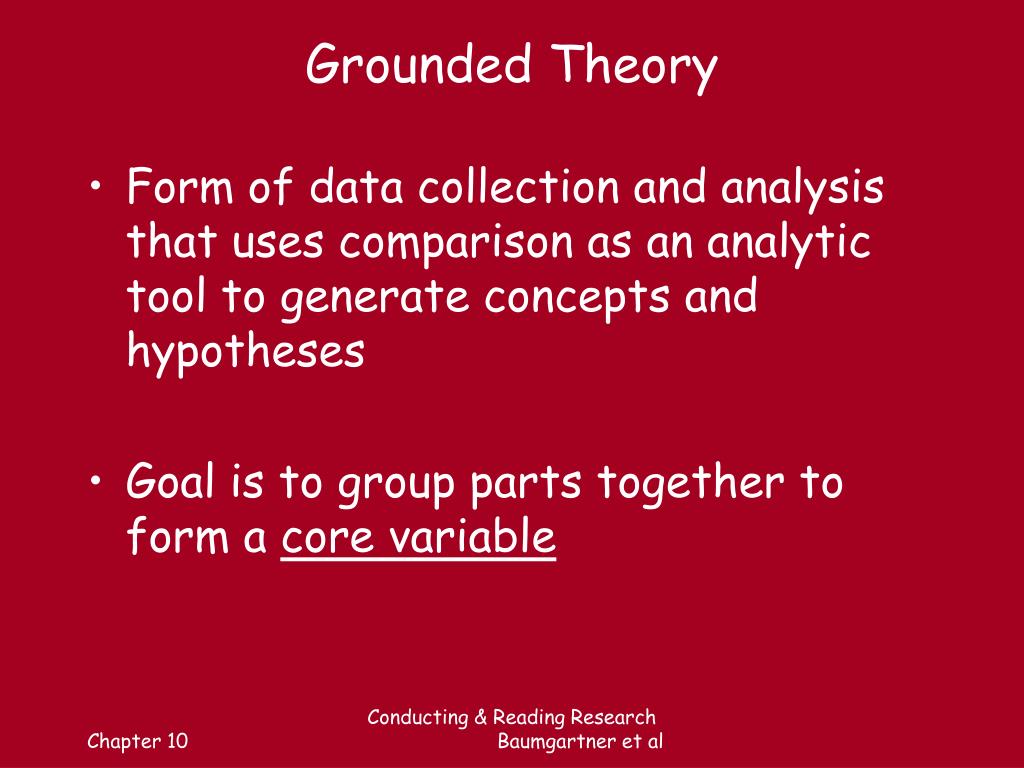 Grounded Theory

• Form of data collection and analysis that uses comparison as an analytic tool to generate concepts and hypotheses

• Goal is to group parts together to form a core variable

Chapter 10

Conducting & Reading Research
Baumgartner et al